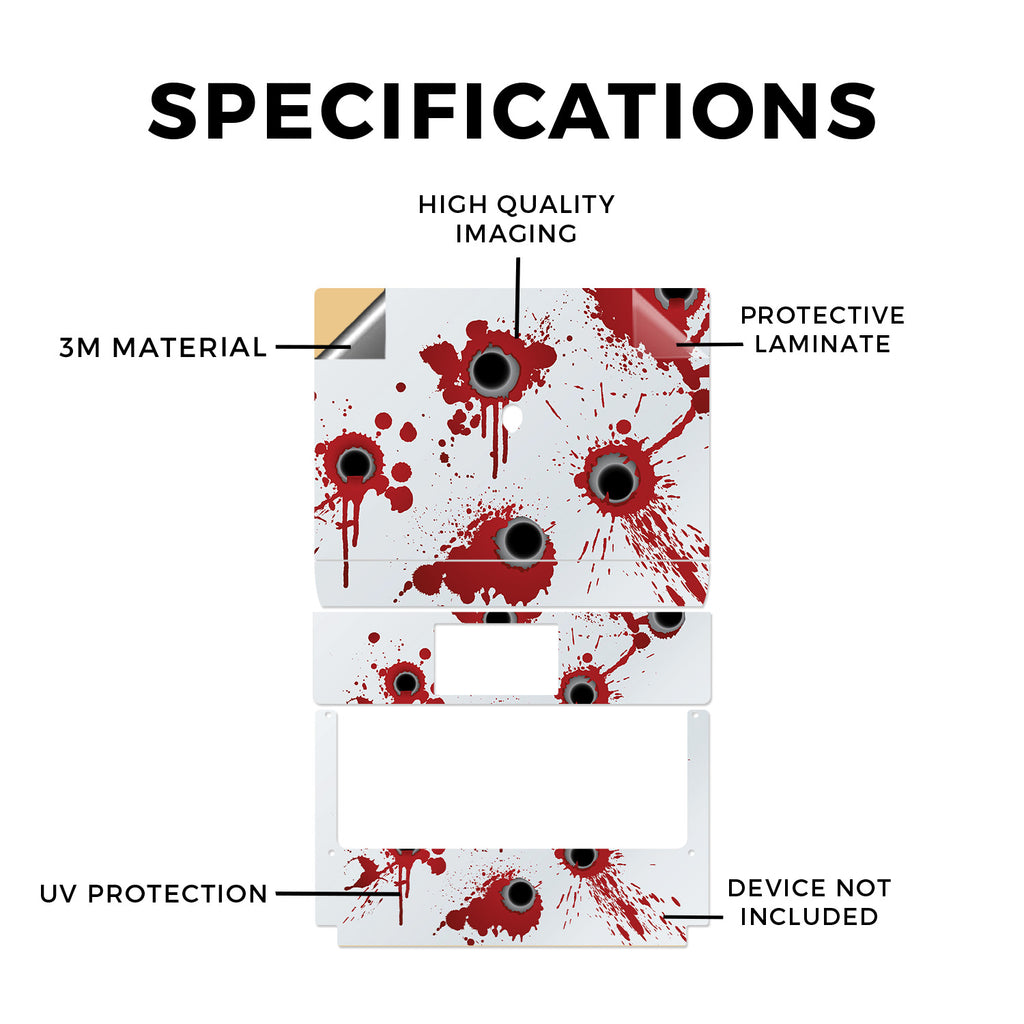 SPECIFICATIONS

HIGH QUALITY IMAGING

3M MATERIAL

PROTECTIVE LAMINATE

UV PROTECTION

DEVICE NOT INCLUDED